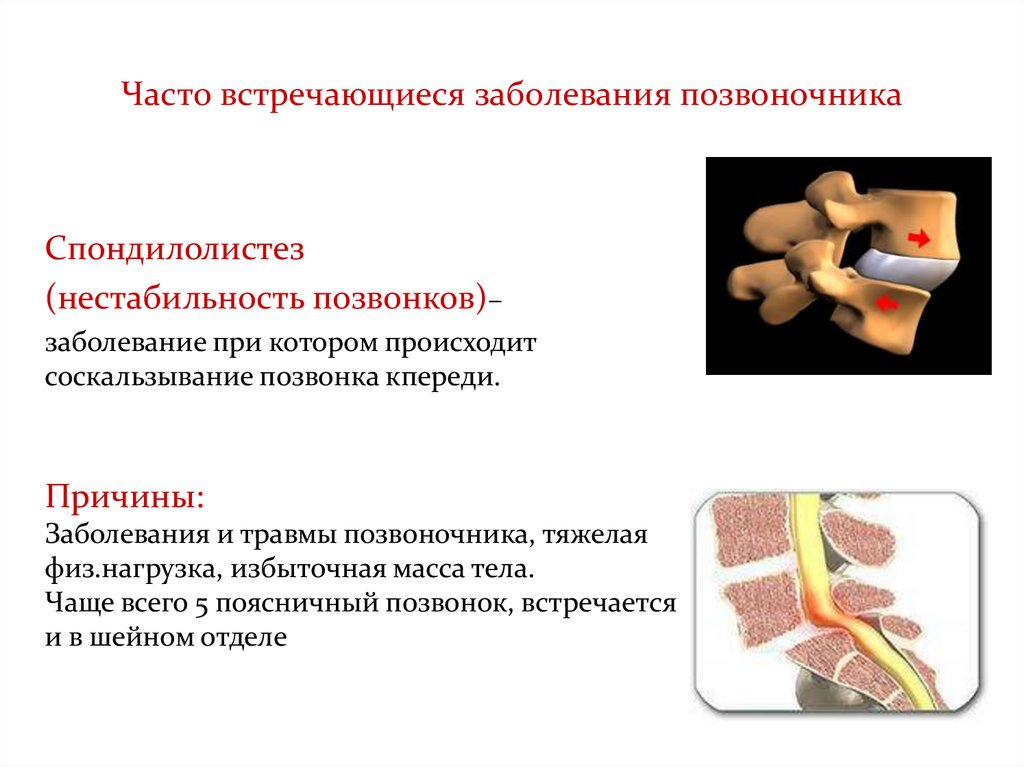 Часто встречающиеся заболевания позвоночника

Спондилолистез
(нестабильность позвонков)–
заболевание при котором происходит соскальзывание позвонка кпереди.

Причины:
Заболевания и травмы позвоночника, тяжелая физ.нагрузка, избыточная масса тела.
Чаще всего 5 поясничный позвонок, встречается и в шейном отделе